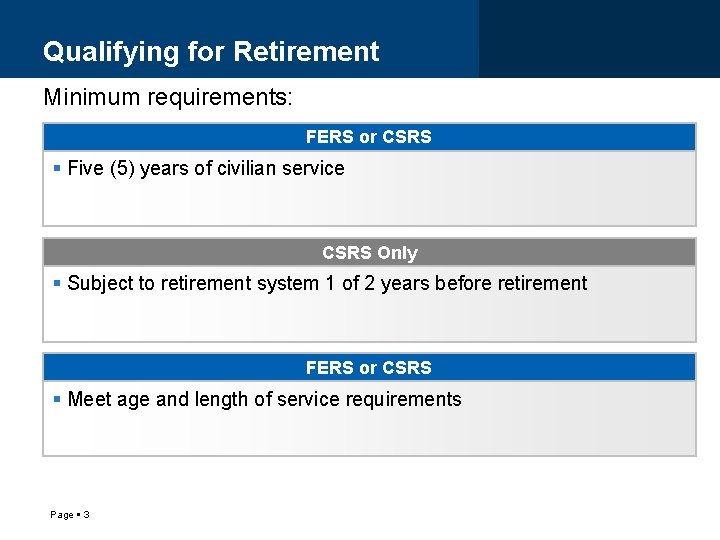 Qualifying for Retirement

Minimum requirements:

FERS or CSRS

▪ Five (5) years of civilian service

CSRS Only

▪ Subject to retirement system 1 of 2 years before retirement

FERS or CSRS

▪ Meet age and length of service requirements

Page ▪ 3